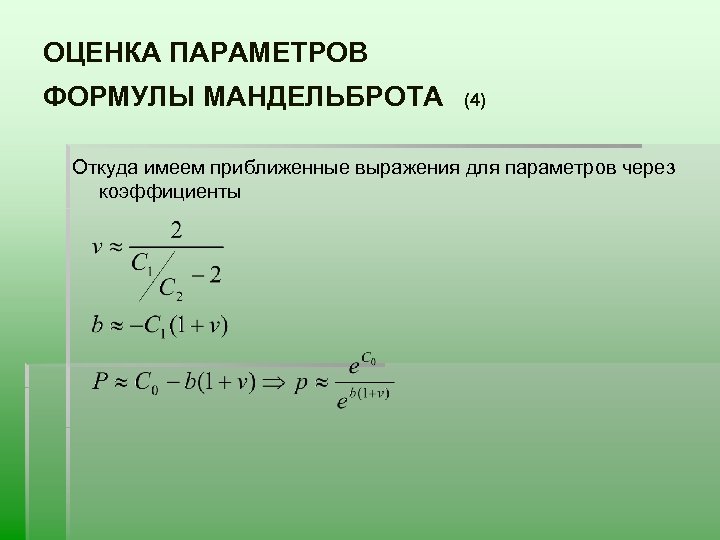 ОЦЕНКА ПАРАМЕТРОВ

ФОРМУЛЫ МАНДЕЛЬБРОТА (4)

Откуда имеем приближенные выражения для параметров через коэффициенты

$v \approx \frac{2}{C_1/C_2 - 2}$

$b \approx -C_1(1+v)$

$P \approx C_0 - b(1+v) \Rightarrow p \approx \frac{e^{C_0}}{e^{b(1+v)}}$